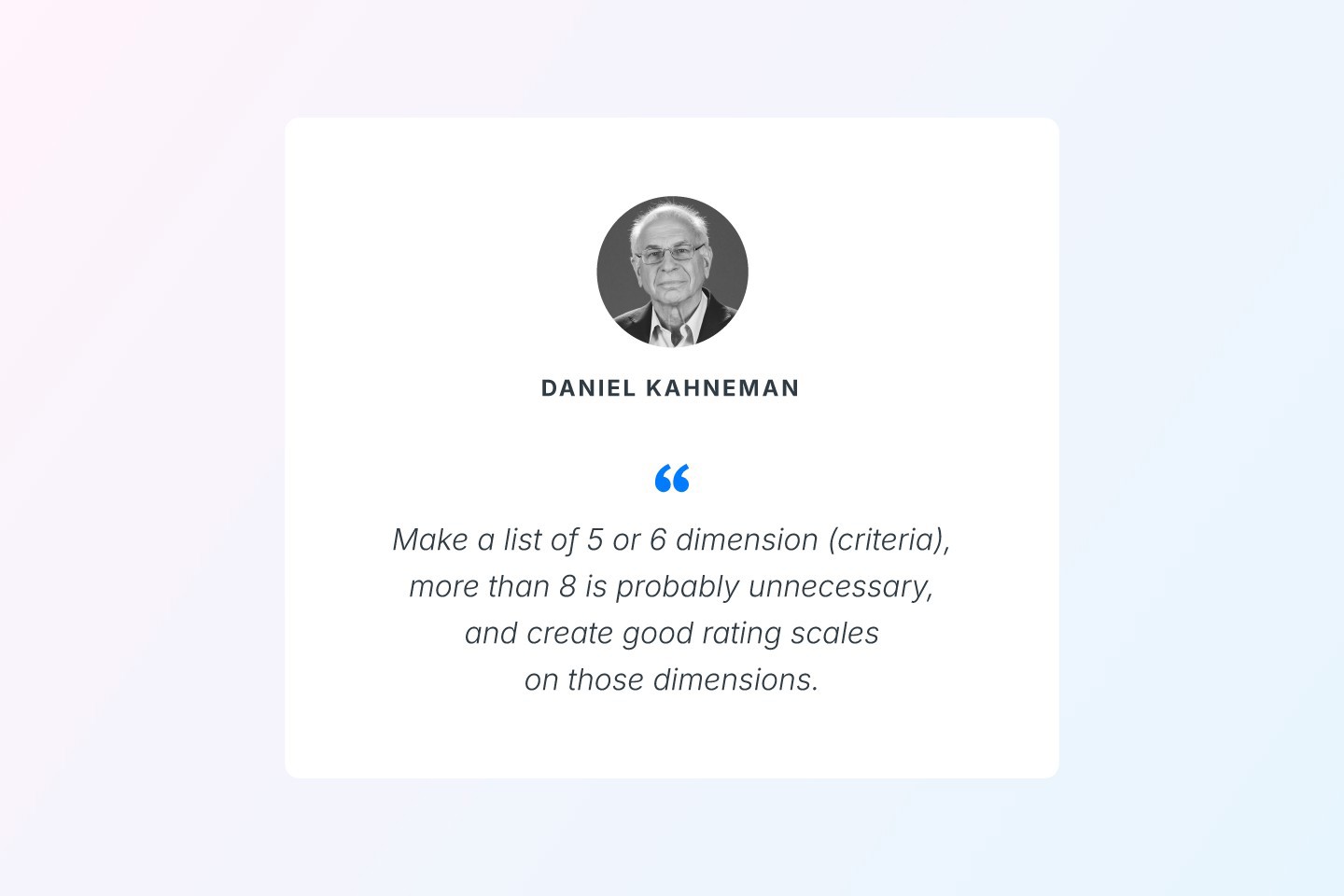 DANIEL KAHNEMAN

“

Make a list of 5 or 6 dimension (criteria), more than 8 is probably unnecessary, and create good rating scales on those dimensions.